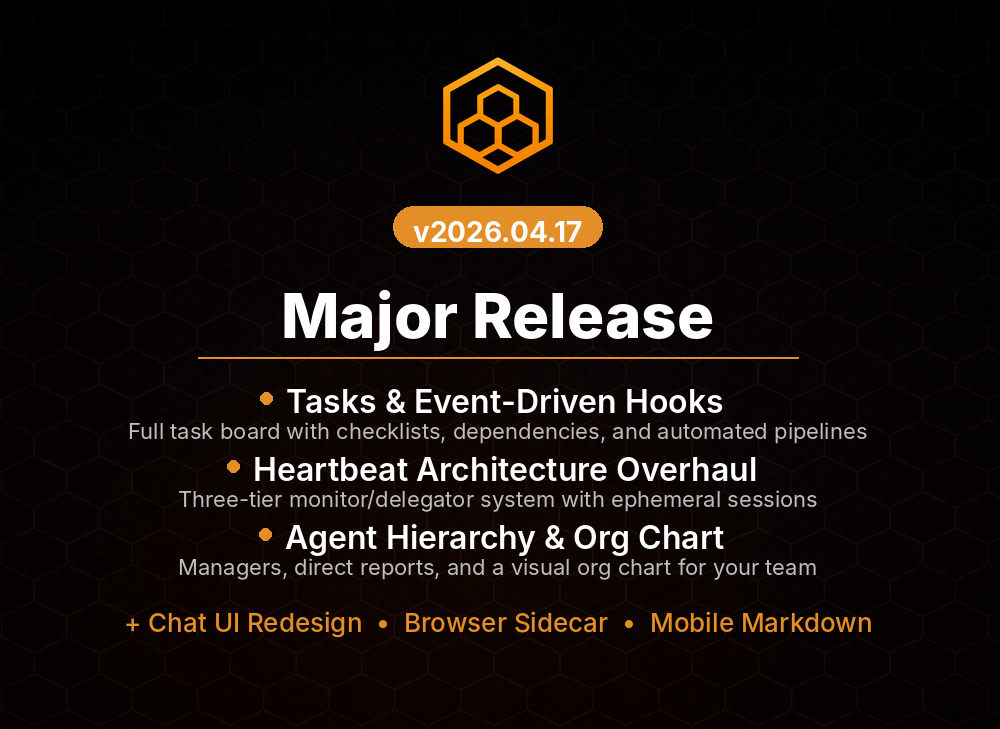 v2026.04.17

Major Release

• Tasks & Event-Driven Hooks
Full task board with checklists, dependencies, and automated pipelines

• Heartbeat Architecture Overhaul
Three-tier monitor/delegator system with ephemeral sessions

• Agent Hierarchy & Org Chart
Managers, direct reports, and a visual org chart for your team

+ Chat UI Redesign • Browser Sidecar • Mobile Markdown